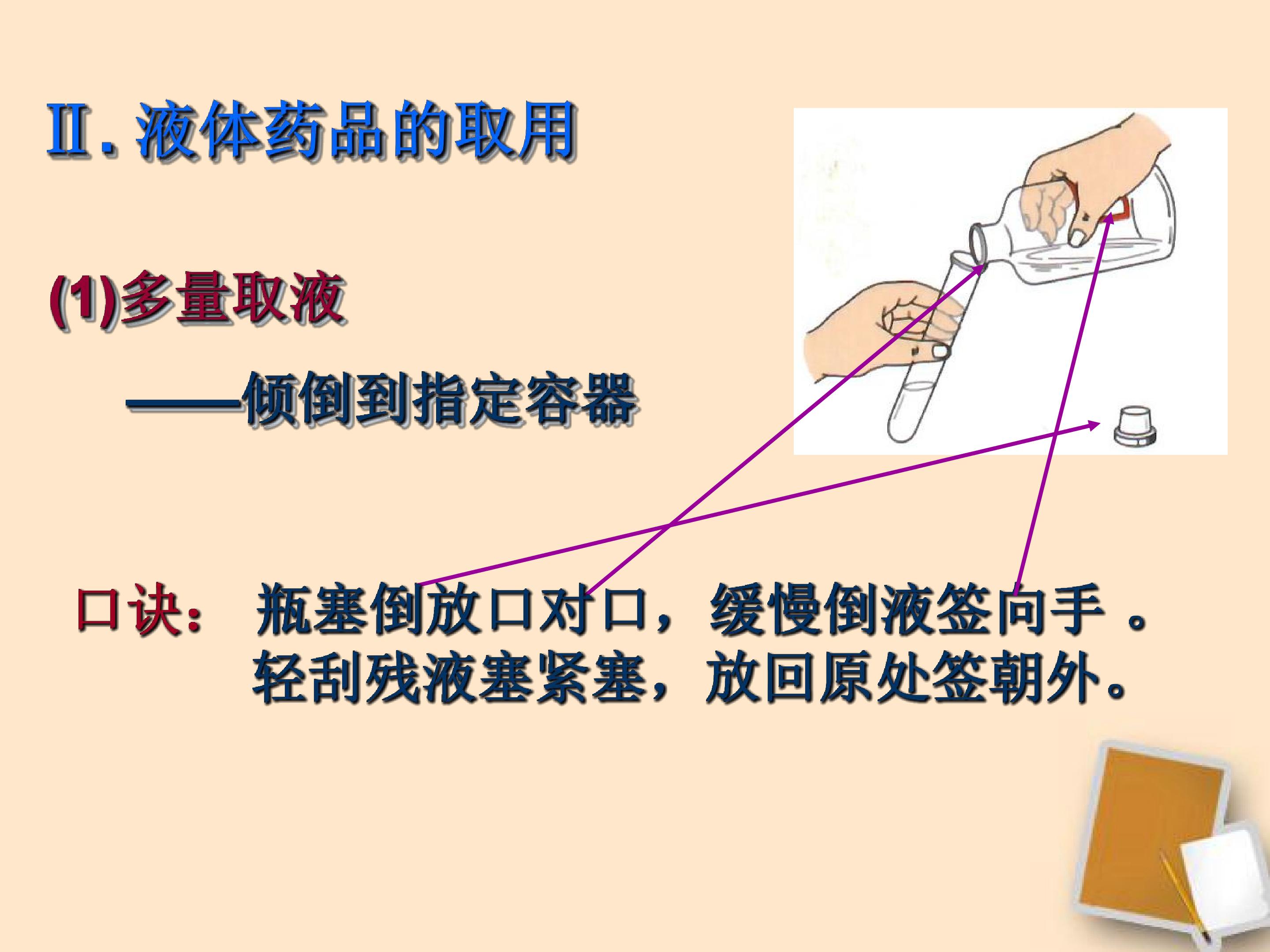 Ⅱ.液体药品的取用

(1)多量取液

——倾倒到指定容器

口诀: 瓶塞倒放口对口，缓慢倒液签向手。
轻刮残液塞紧塞，放回原处签朝外。